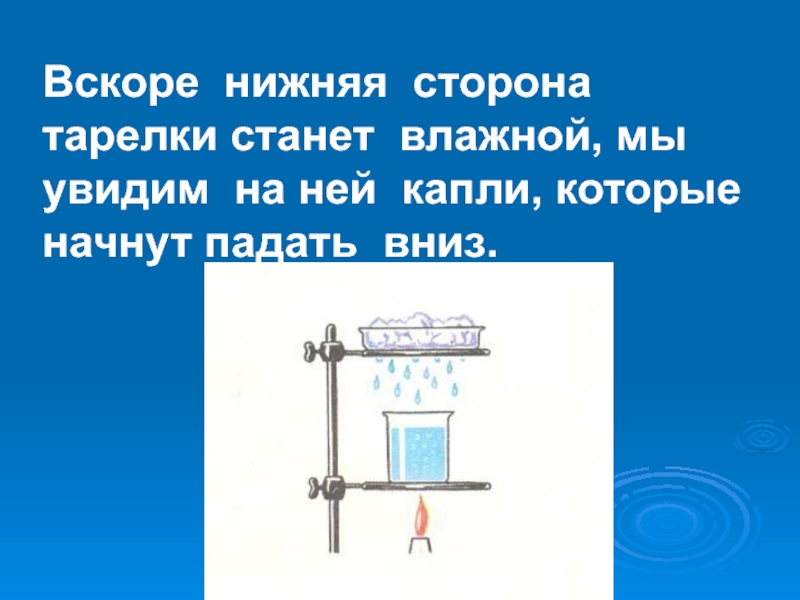 Вскоре нижняя сторона тарелки станет влажной, мы увидим на ней капли, которые начнут падать вниз.